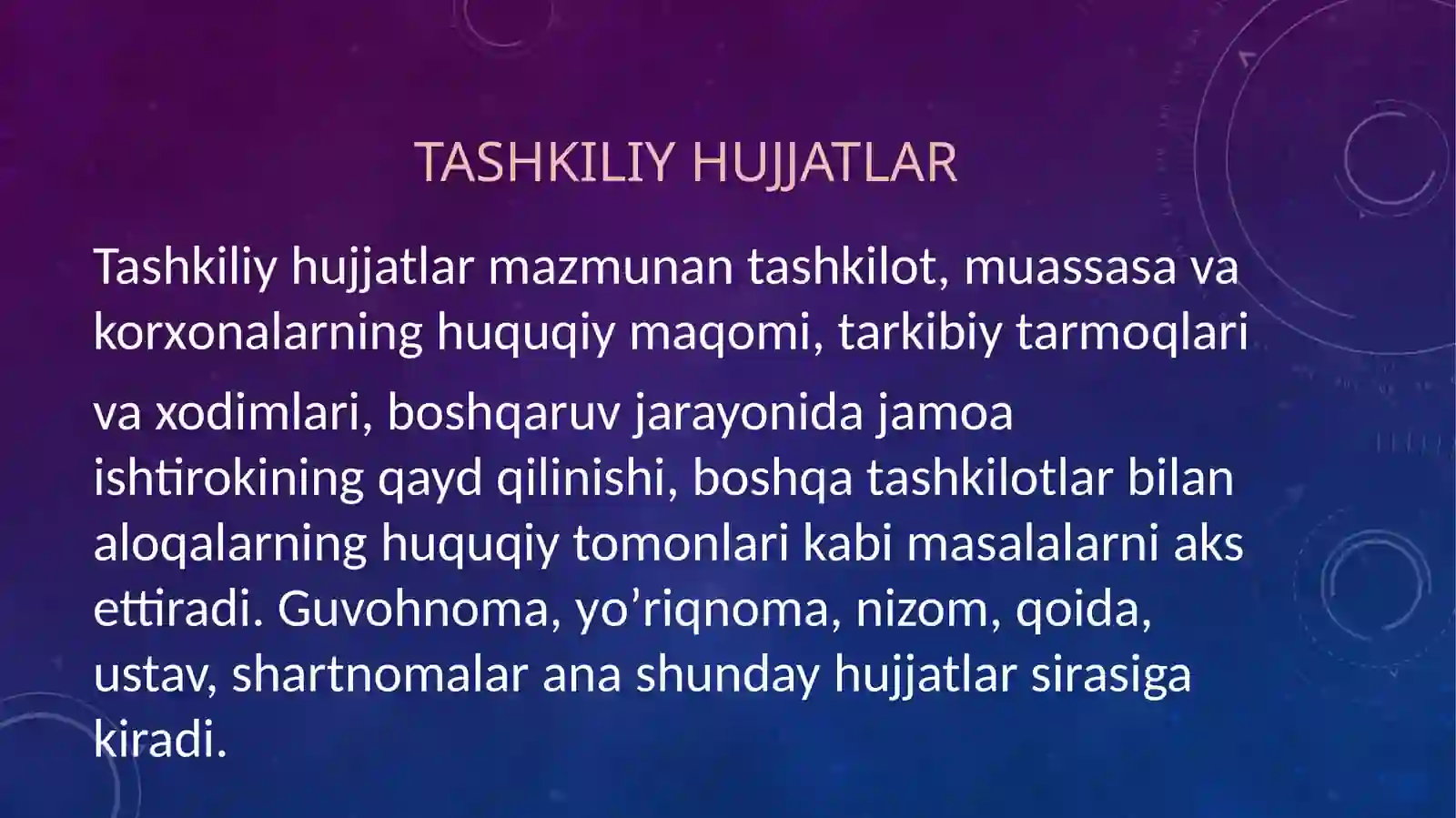 TASHKILIY HUJJATLAR

Tashkiliy hujjatlar mazmunan tashkilot, muassasa va korxonalarning huquqiy maqomi, tarkibiy tarmoqlari

va xodimlari, boshqaruv jarayonida jamoa ishtirokining qayd qilinishi, boshqa tashkilotlar bilan aloqalarning huquqiy tomonlari kabi masalalarni aks ettiradi. Guvohnoma, yo’riqnoma, nizom, qoida, ustav, shartnomalar ana shunday hujjatlar sirasiga kiradi.